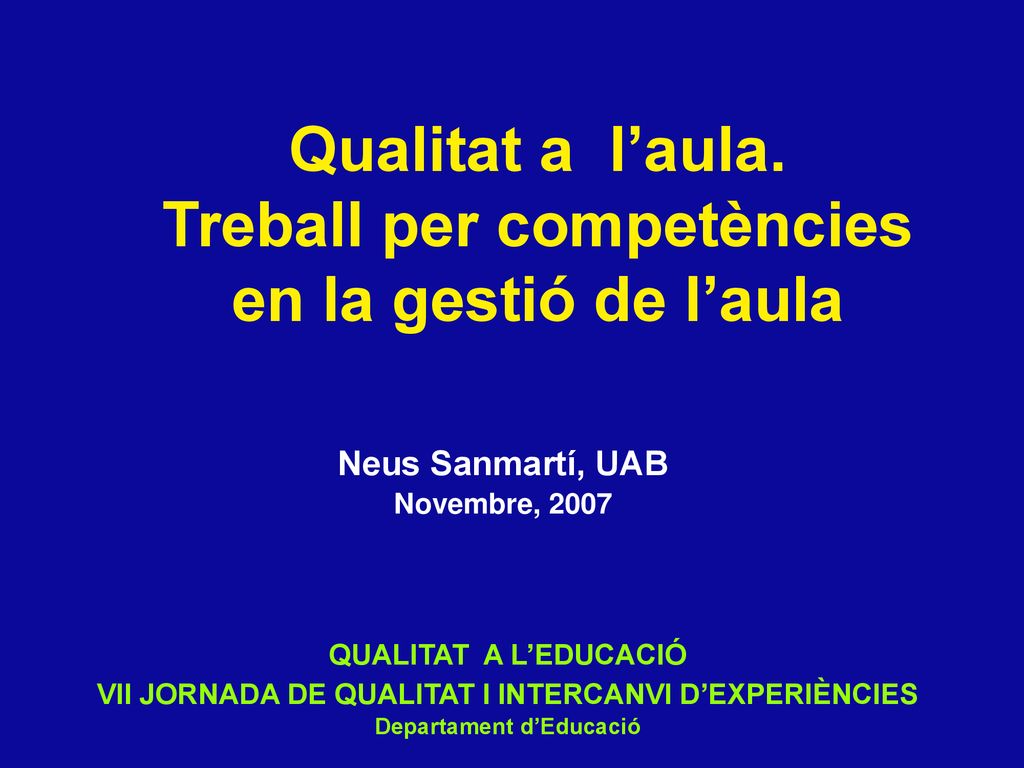 Qualitat a l’aula.
Treball per competències en la gestió de l’aula

Neus Sanmartí, UAB
Novembre, 2007

QUALITAT A L’EDUCACIÓ
VII JORNADA DE QUALITAT I INTERCANVI D’EXPERIÈNCIES
Departament d’Educació